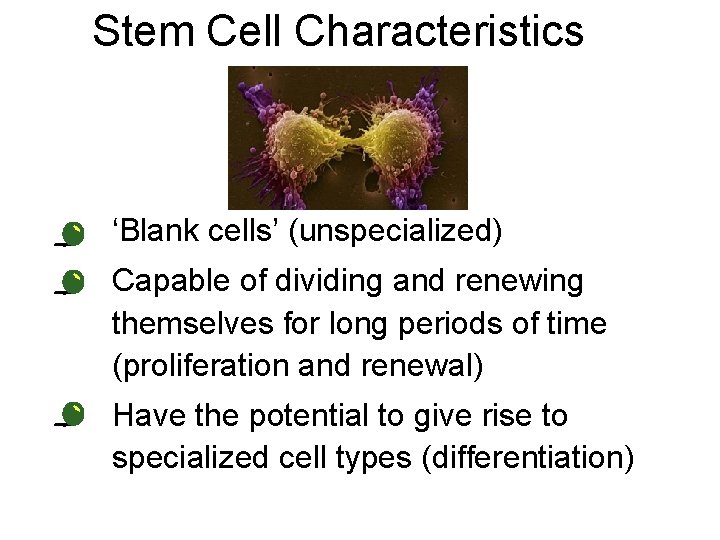 Stem Cell Characteristics

‘Blank cells’ (unspecialized)

Capable of dividing and renewing themselves for long periods of time (proliferation and renewal)

Have the potential to give rise to specialized cell types (differentiation)